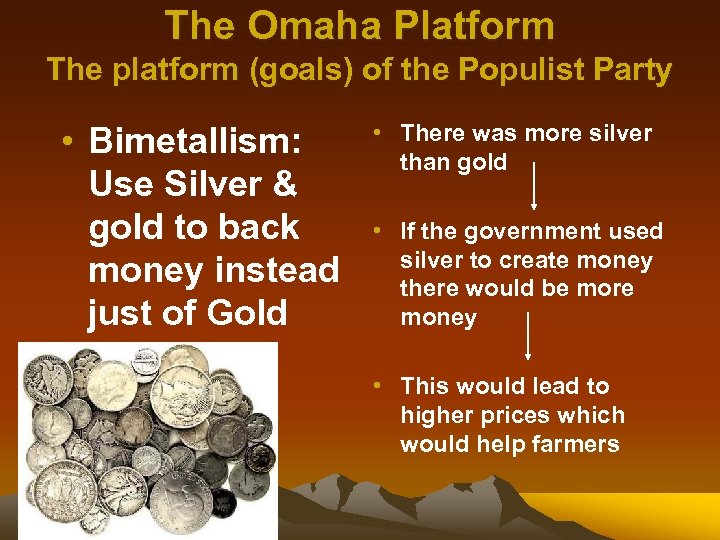 The Omaha Platform
The platform (goals) of the Populist Party

• Bimetallism: Use Silver & gold to back money instead just of Gold

• There was more silver than gold

• If the government used silver to create money there would be more money

• This would lead to higher prices which would help farmers